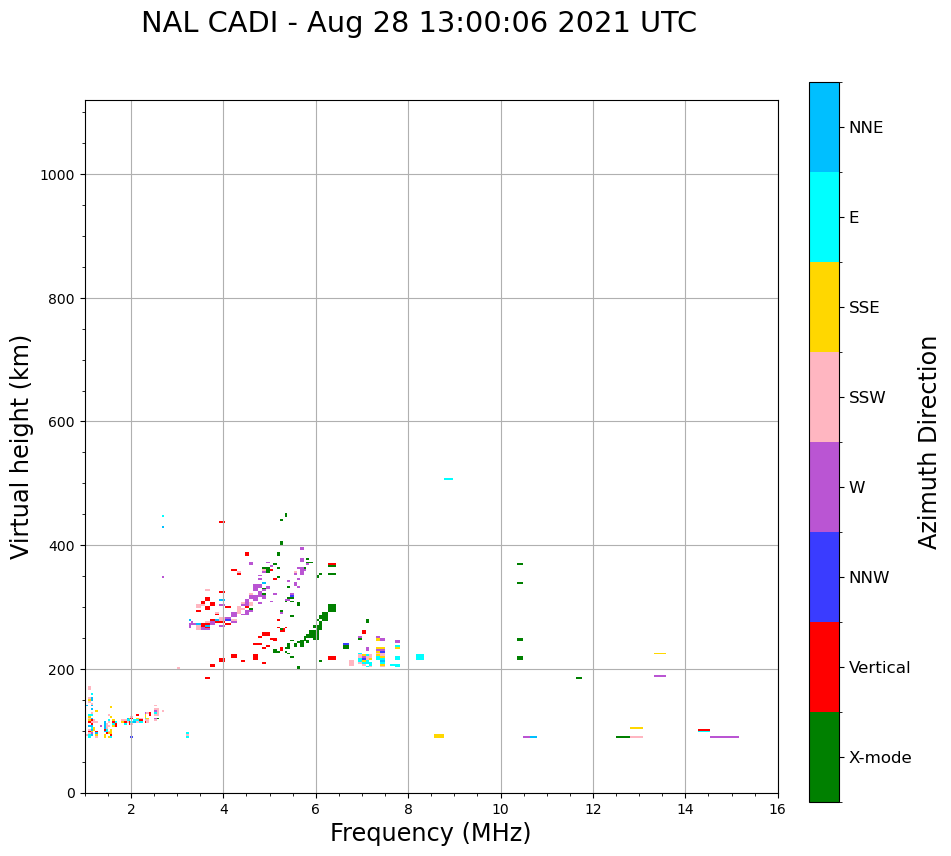 NAL CADI - Aug 28 13:00:06 2021 UTC

Virtual height (km)

1000
800
600
400
200
0

2
4
6
8
10
12
14
16

Frequency (MHz)

NNE
E
SSE
SSW
W
NNW
Vertical
X-mode

Azimuth Direction